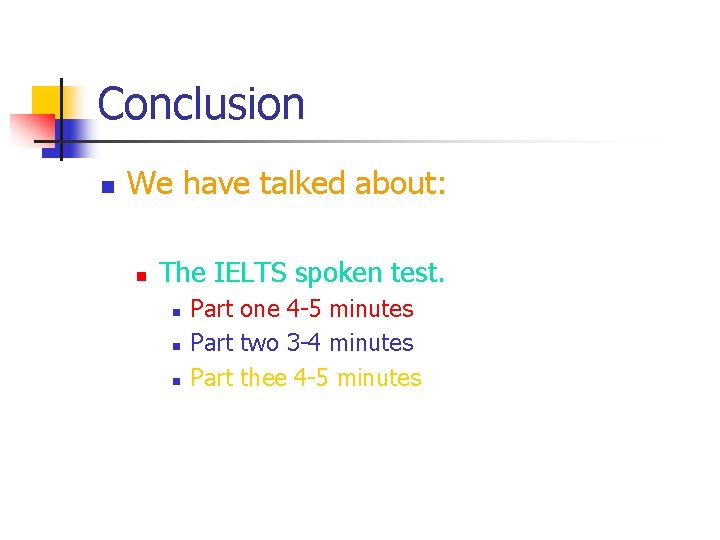 Conclusion

We have talked about:

The IELTS spoken test.

Part one 4-5 minutes

Part two 3-4 minutes

Part thee 4-5 minutes